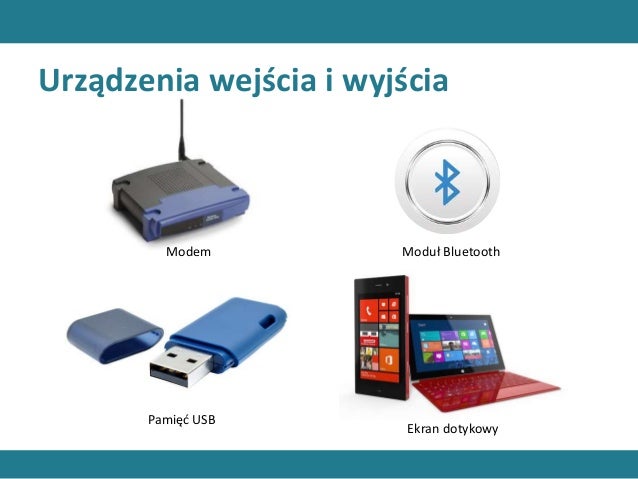 Urządzenia wejścia i wyjścia

Modem

Moduł Bluetooth

Pamięć USB

Ekran dotykowy